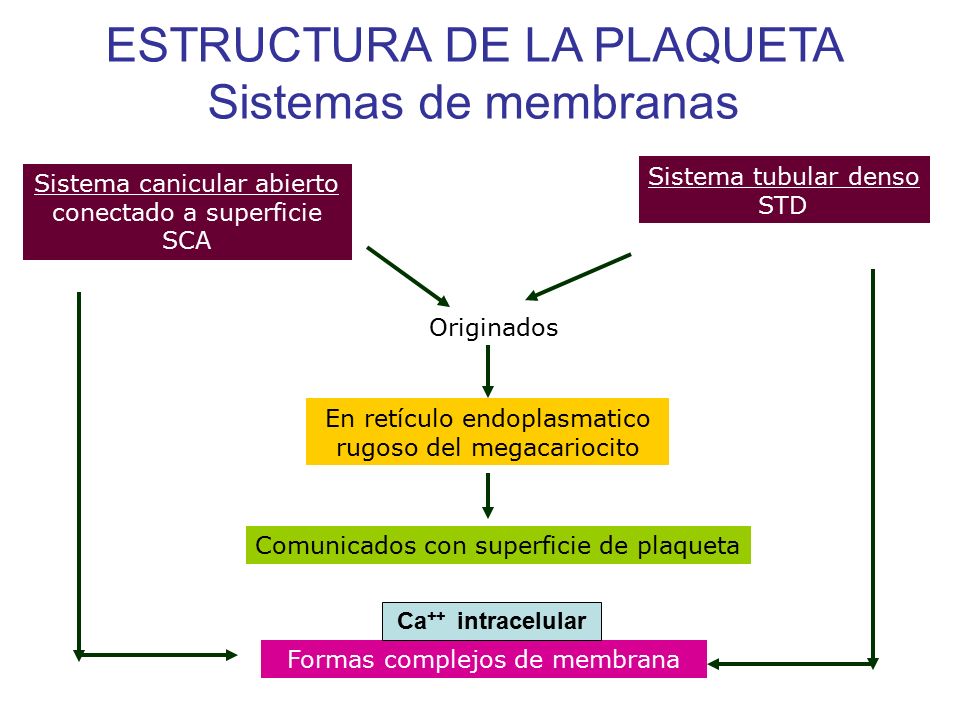 ESTRUCTURA DE LA PLAQUETA
Sistemas de membranas

Sistema canicular abierto conectado a superficie SCA

Sistema tubular denso STD

Originados

En retículo endoplasmatico rugoso del megacariocito

Comunicados con superficie de plaqueta

$Ca^{++}$ intracelular

Formas complejos de membrana